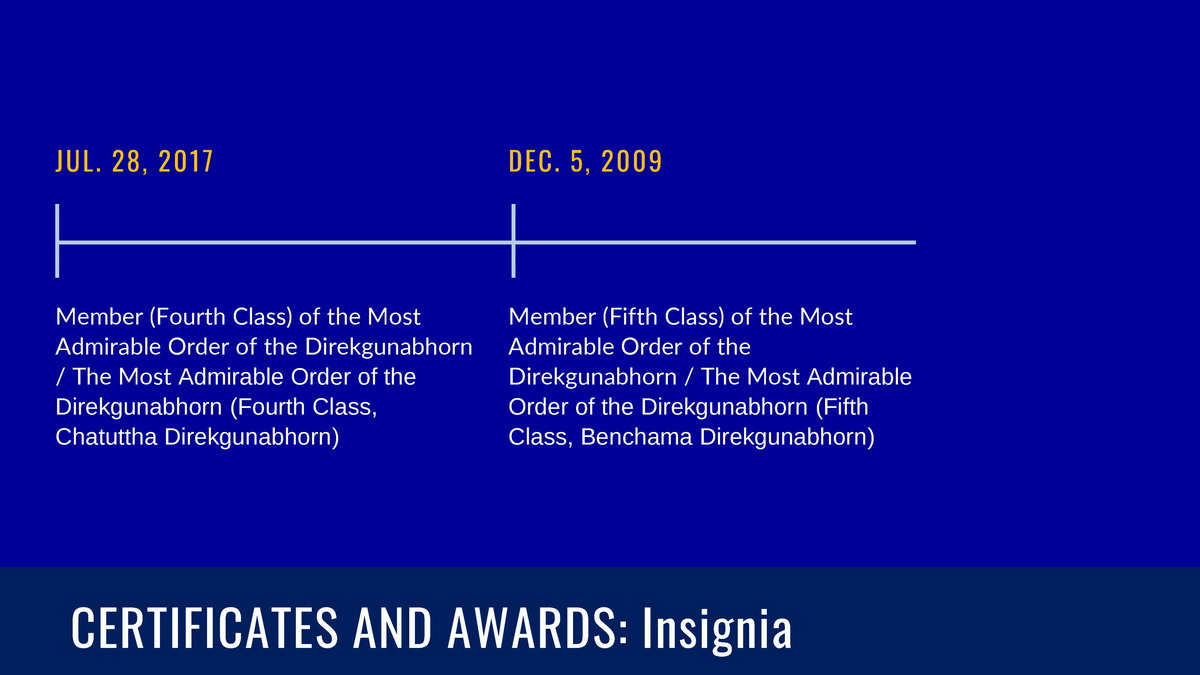 JUL. 28, 2017

Member (Fourth Class) of the Most Admirable Order of the Direkgunabhorn / The Most Admirable Order of the Direkgunabhorn (Fourth Class, Chatuttha Direkgunabhorn)

DEC. 5, 2009

Member (Fifth Class) of the Most Admirable Order of the Direkgunabhorn / The Most Admirable Order of the Direkgunabhorn (Fifth Class, Benchama Direkgunabhorn)

CERTIFICATES AND AWARDS: Insignia